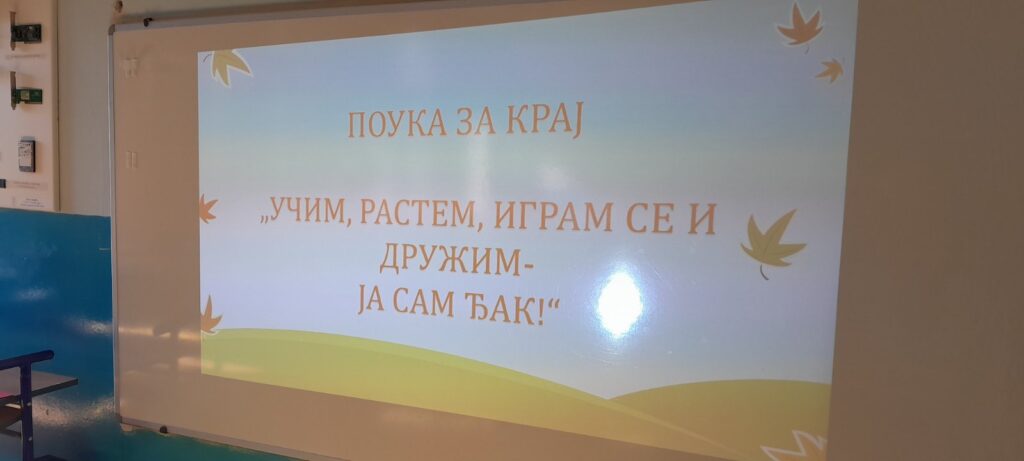 ПОУКА ЗА КРАЈ

„УЧИМ, РАСТЕМ, ИГРАМ СЕ И ДРУЖИМ- ЈА САМ ЂАК!“